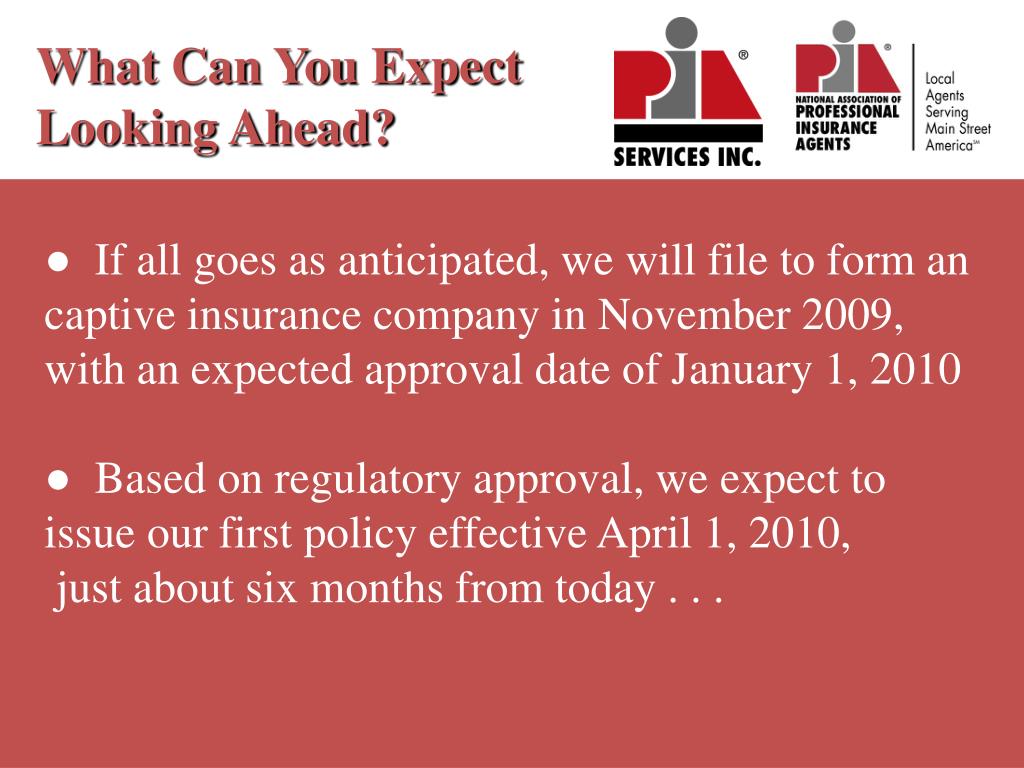 What Can You Expect Looking Ahead?

PIA®
SERVICES INC.

PIA®
NATIONAL ASSOCIATION OF PROFESSIONAL INSURANCE AGENTS

Local Agents Serving Main Street America℠

● If all goes as anticipated, we will file to form an captive insurance company in November 2009, with an expected approval date of January 1, 2010

● Based on regulatory approval, we expect to issue our first policy effective April 1, 2010, just about six months from today . . .